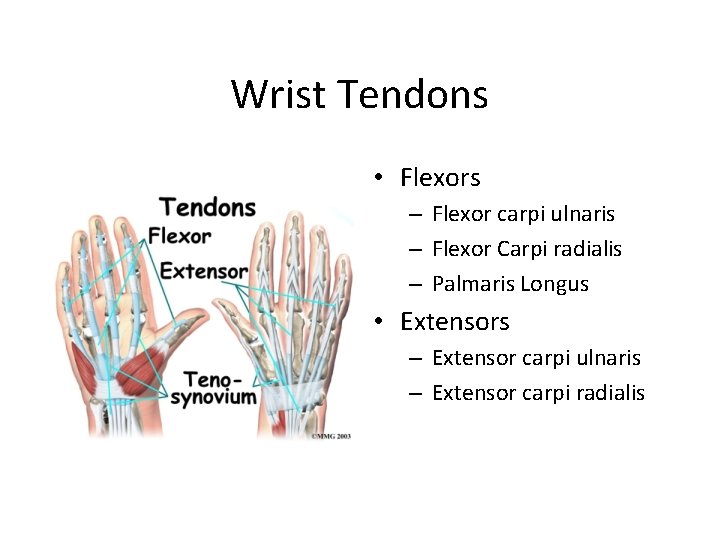 Wrist Tendons

Tendons
Flexor
Extensor
Teno-synovium
©MMG 2003

• Flexors
– Flexor carpi ulnaris
– Flexor Carpi radialis
– Palmaris Longus
• Extensors
– Extensor carpi ulnaris
– Extensor carpi radialis